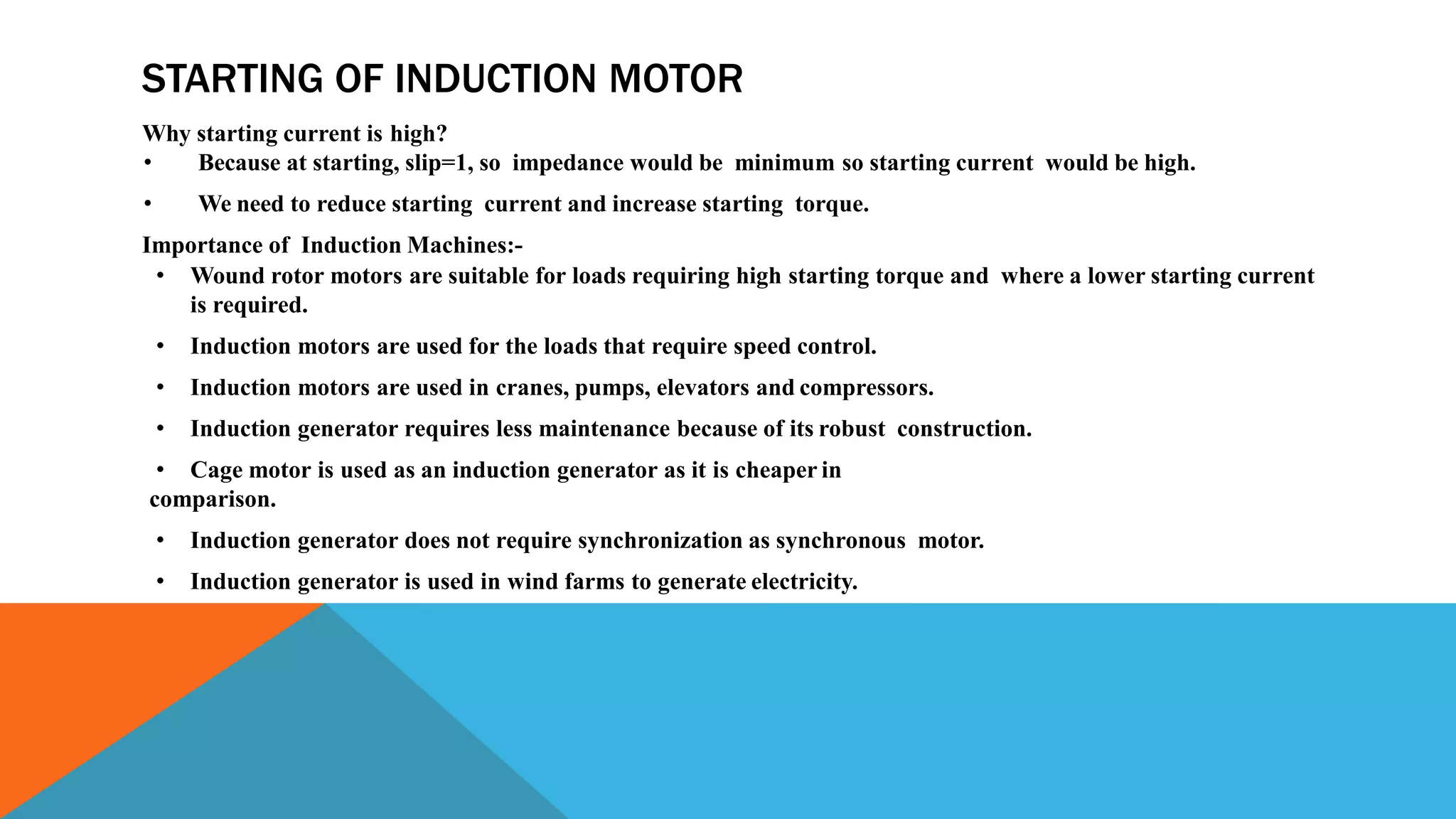 STARTING OF INDUCTION MOTOR

Why starting current is high?
• Because at starting, slip=1, so impedance would be minimum so starting current would be high.
• We need to reduce starting current and increase starting torque.

Importance of Induction Machines:-
• Wound rotor motors are suitable for loads requiring high starting torque and where a lower starting current is required.
• Induction motors are used for the loads that require speed control.
• Induction motors are used in cranes, pumps, elevators and compressors.
• Induction generator requires less maintenance because of its robust construction.
• Cage motor is used as an induction generator as it is cheaper in comparison.
• Induction generator does not require synchronization as synchronous motor.
• Induction generator is used in wind farms to generate electricity.